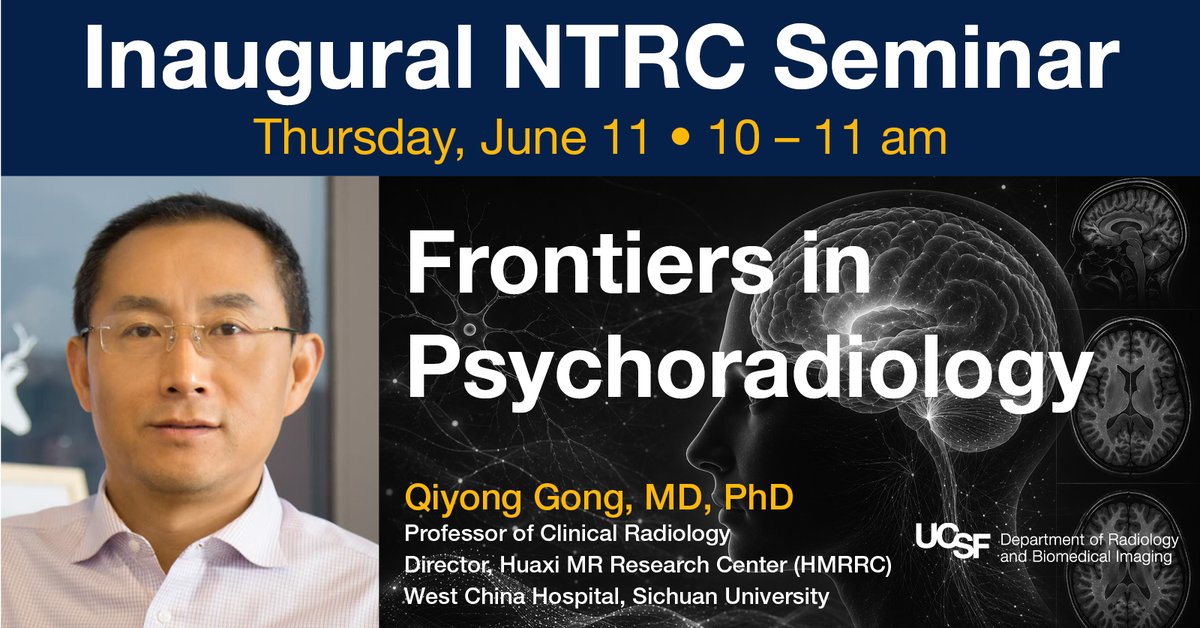 Inaugural NTRC Seminar
Thursday, June 11 • 10 – 11 am

Frontiers in Psychoradiology

Qiyong Gong, MD, PhD
Professor of Clinical Radiology
Director, Huaxi MR Research Center (HMRRC)
West China Hospital, Sichuan University

UCSF Department of Radiology and Biomedical Imaging